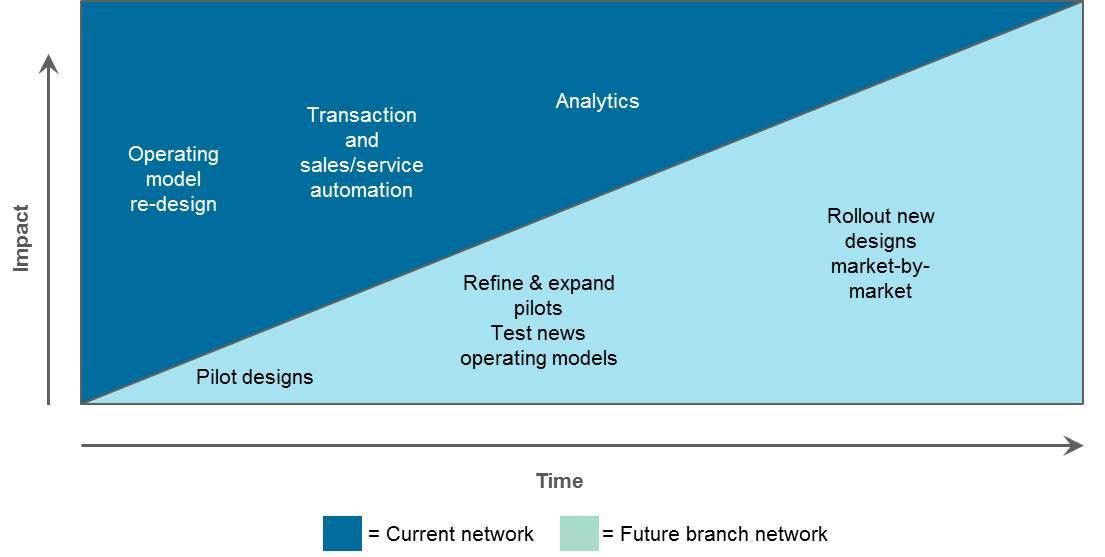 Impact

Operating model re-design

Transaction and sales/service automation

Analytics

Pilot designs

Refine & expand pilots
Test news operating models

Rollout new designs market-by-market

Time

= Current network = Future branch network